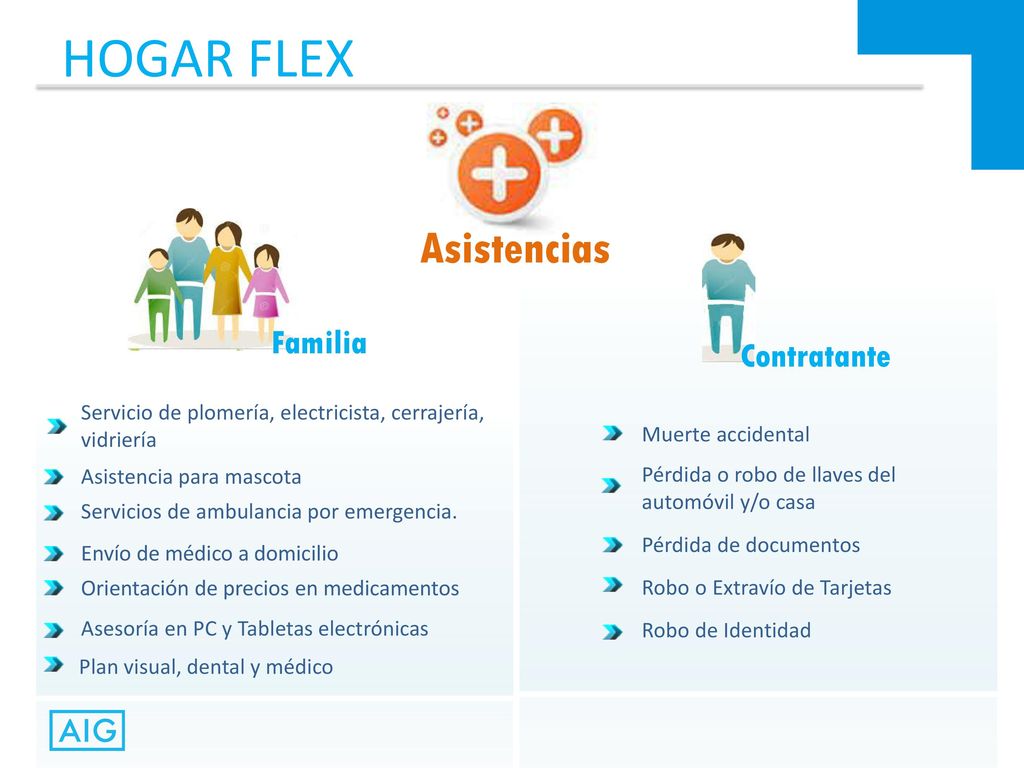 HOGAR FLEX

Asistencias

Familia

Servicio de plomería, electricista, cerrajería, vidriería
Asistencia para mascota
Servicios de ambulancia por emergencia.
Envío de médico a domicilio
Orientación de precios en medicamentos
Asesoría en PC y Tabletas electrónicas
Plan visual, dental y médico

Contratante

Muerte accidental
Pérdida o robo de llaves del automóvil y/o casa
Pérdida de documentos
Robo o Extravío de Tarjetas
Robo de Identidad

AIG